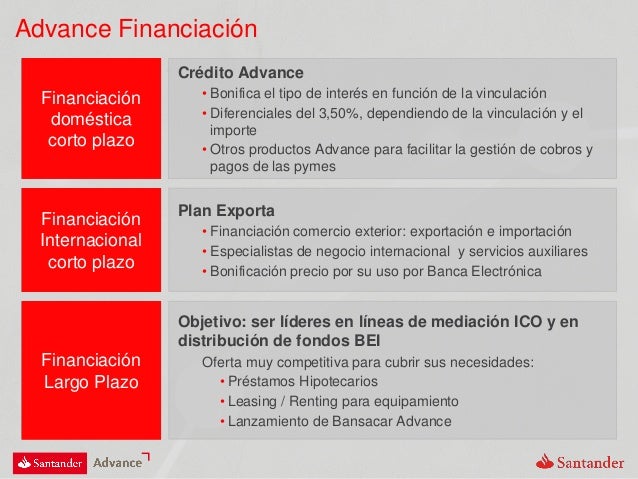 Advance Financiación

Financiación doméstica corto plazo

Crédito Advance
• Bonifica el tipo de interés en función de la vinculación
• Diferenciales del 3,50%, dependiendo de la vinculación y el importe
• Otros productos Advance para facilitar la gestión de cobros y pagos de las pymes

Financiación Internacional corto plazo

Plan Exporta
• Financiación comercio exterior: exportación e importación
• Especialistas de negocio internacional y servicios auxiliares
• Bonificación precio por su uso por Banca Electrónica

Financiación Largo Plazo

Objetivo: ser líderes en líneas de mediación ICO y en distribución de fondos BEI
Oferta muy competitiva para cubrir sus necesidades:
• Préstamos Hipotecarios
• Leasing / Renting para equipamiento
• Lanzamiento de Bansacar Advance

Santander Advance

Santander